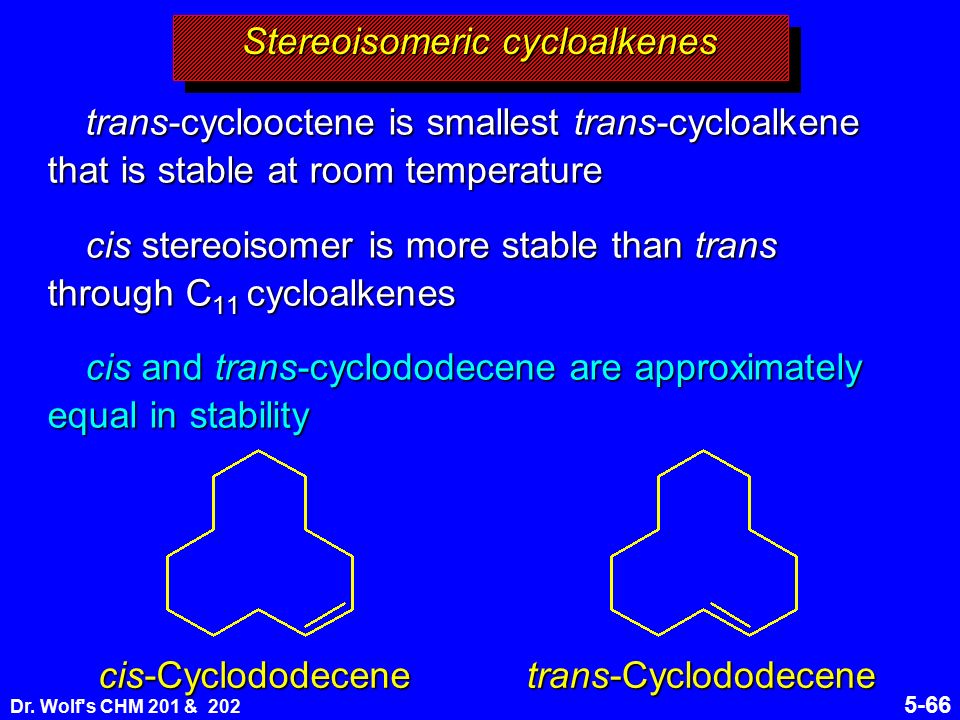 Stereoisomeric cycloalkenes

trans-cyclooctene is smallest trans-cycloalkene that is stable at room temperature

cis stereoisomer is more stable than trans through $C_{11}$ cycloalkenes

cis and trans-cyclododecene are approximately equal in stability

cis-Cyclododecene

trans-Cyclododecene

Dr. Wolf's CHM 201 & 202

5-66